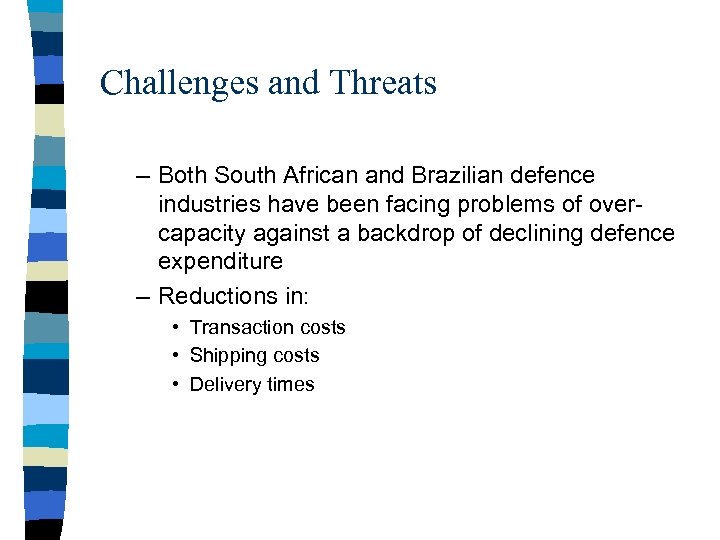 Challenges and Threats

– Both South African and Brazilian defence industries have been facing problems of over-capacity against a backdrop of declining defence expenditure

– Reductions in:
• Transaction costs
• Shipping costs
• Delivery times